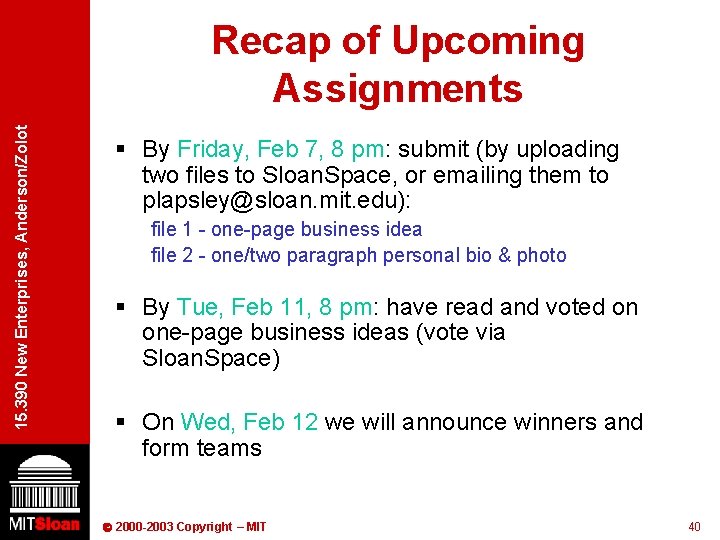 15.390 New Enterprises, Anderson/Zolot

Recap of Upcoming Assignments

▪ By Friday, Feb 7, 8 pm: submit (by uploading two files to SloanSpace, or emailing them to plapsley@sloan.mit.edu):

file 1 - one-page business idea

file 2 - one/two paragraph personal bio & photo

▪ By Tue, Feb 11, 8 pm: have read and voted on one-page business ideas (vote via SloanSpace)

▪ On Wed, Feb 12 we will announce winners and form teams

MITSloan

© 2000-2003 Copyright – MIT

40